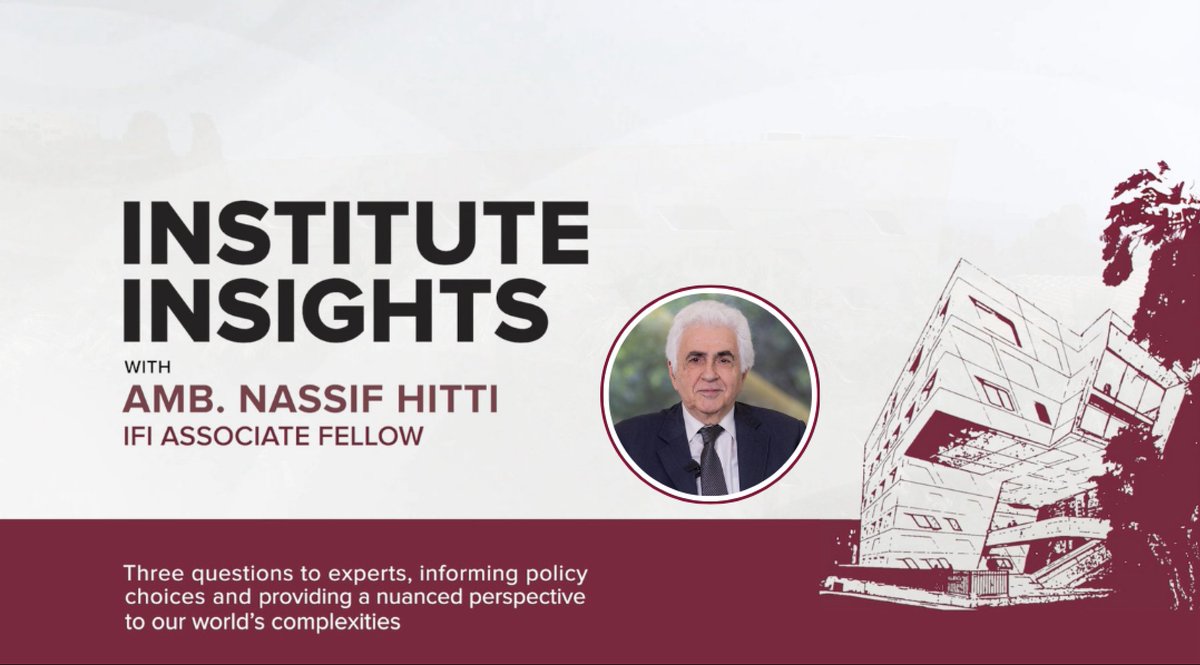 INSTITUTE INSIGHTS

WITH

AMB. NASSIF HITTI

IFI ASSOCIATE FELLOW

Three questions to experts, informing policy choices and providing a nuanced perspective to our world's complexities